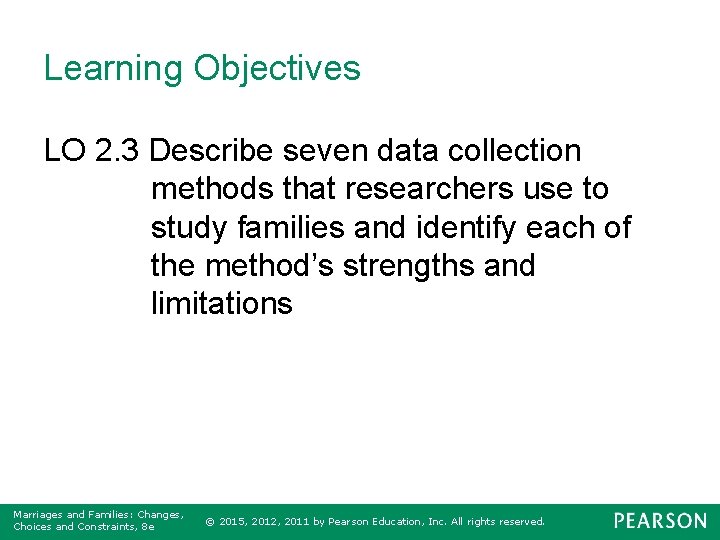 Learning Objectives

LO 2.3 Describe seven data collection methods that researchers use to study families and identify each of the method’s strengths and limitations

Marriages and Families: Changes, Choices and Constraints, 8e

© 2015, 2012, 2011 by Pearson Education, Inc. All rights reserved.

PEARSON